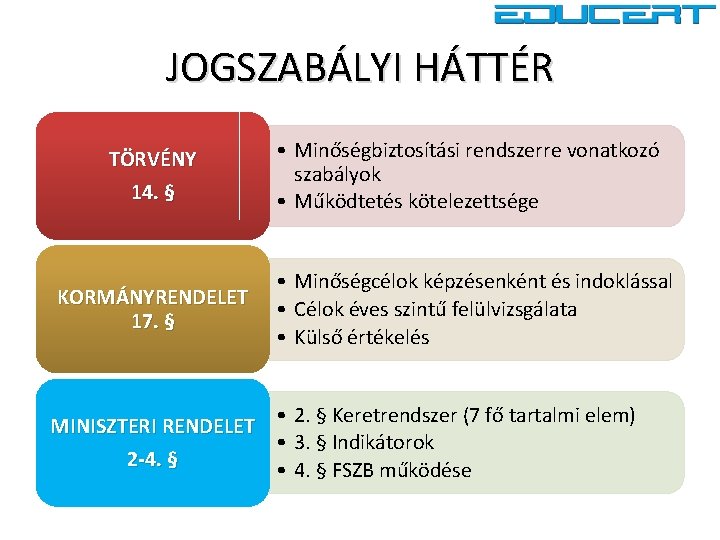 EDUCERT

JOGSZABÁLYI HÁTTÉR

TÖRVÉNY
14. §

• Minőségbiztosítási rendszerre vonatkozó szabályok
• Működtetés kötelezettsége

KORMÁNYRENDELET
17. §

• Minőségcélok képzésenként és indoklással
• Célok éves szintű felülvizsgálata
• Külső értékelés

MINISZTERI RENDELET
2-4. §

• 2. § Keretrendszer (7 fő tartalmi elem)
• 3. § Indikátorok
• 4. § FSZB működése